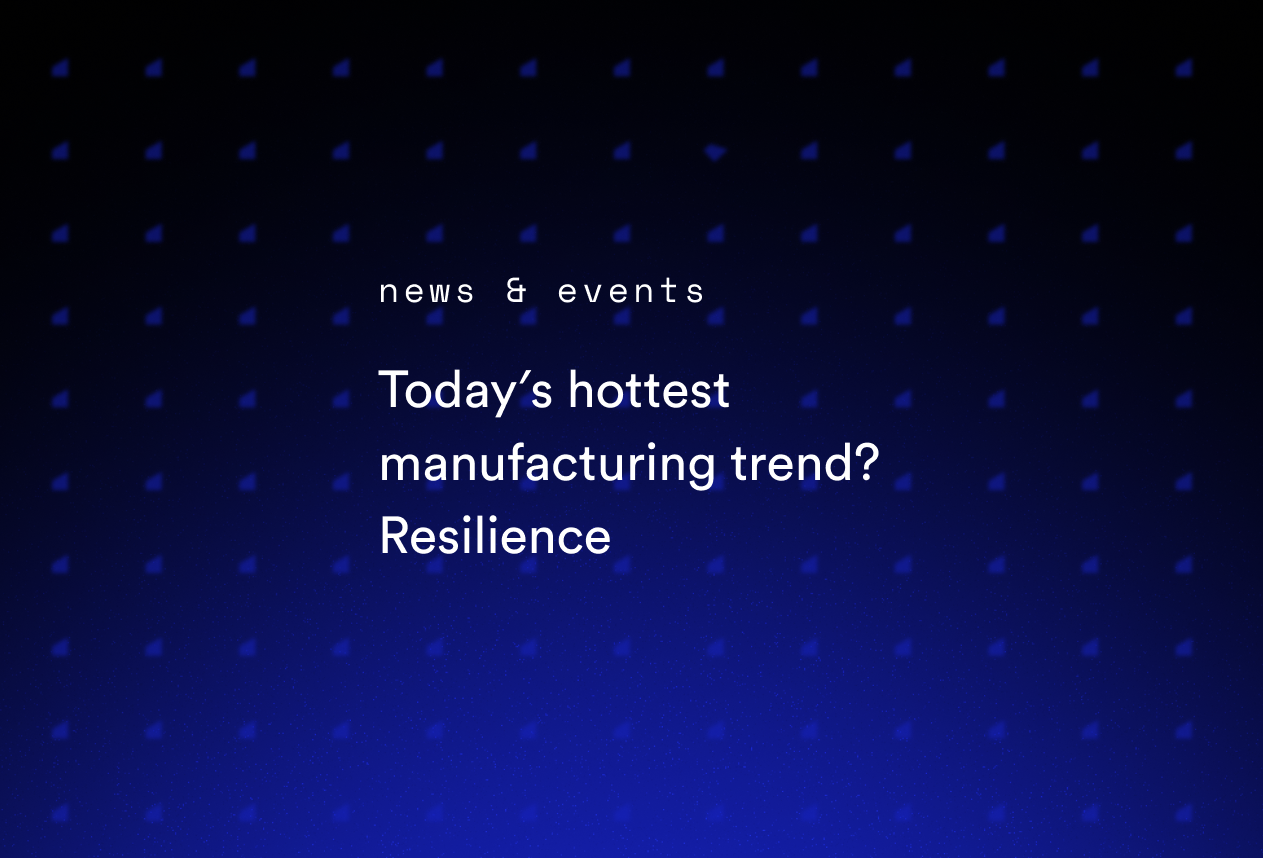 news & events

Today's hottest manufacturing trend? Resilience